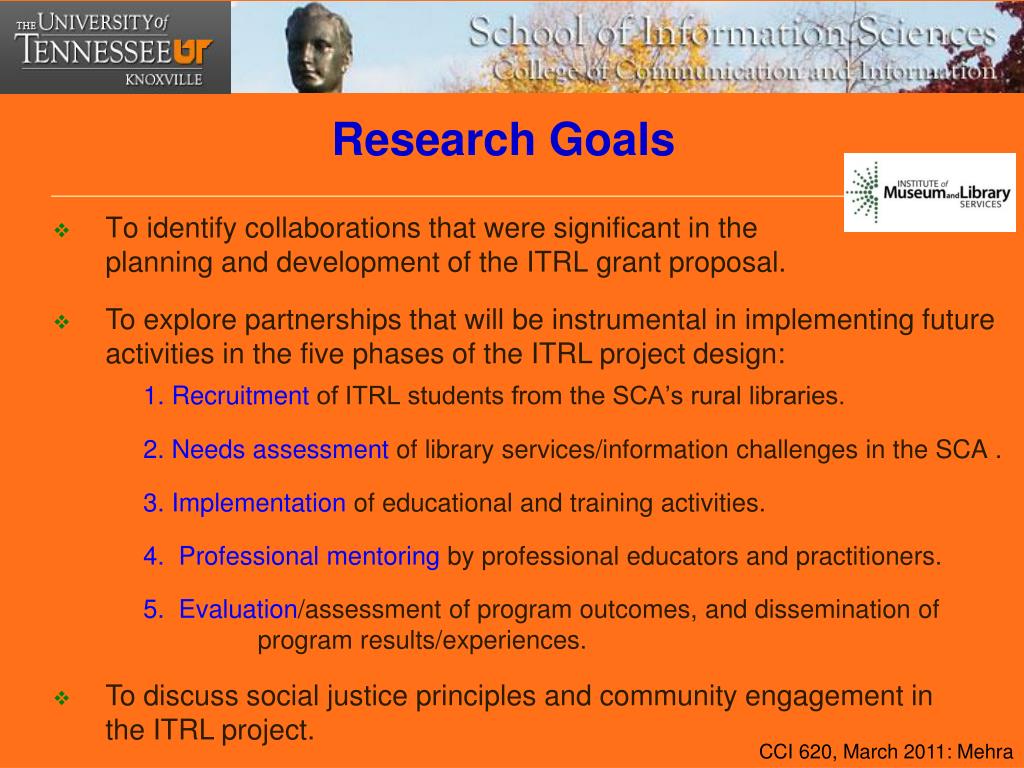 THE UNIVERSITY of TENNESSEE UT KNOXVILLE

School of Information Sciences
College of Communication and Information

Research Goals

INSTITUTE of Museum and Library SERVICES

❖ To identify collaborations that were significant in the planning and development of the ITRL grant proposal.

❖ To explore partnerships that will be instrumental in implementing future activities in the five phases of the ITRL project design:

1. Recruitment of ITRL students from the SCA's rural libraries.

2. Needs assessment of library services/information challenges in the SCA .

3. Implementation of educational and training activities.

4. Professional mentoring by professional educators and practitioners.

5. Evaluation/assessment of program outcomes, and dissemination of program results/experiences.

❖ To discuss social justice principles and community engagement in the ITRL project.

CCI 620, March 2011: Mehra